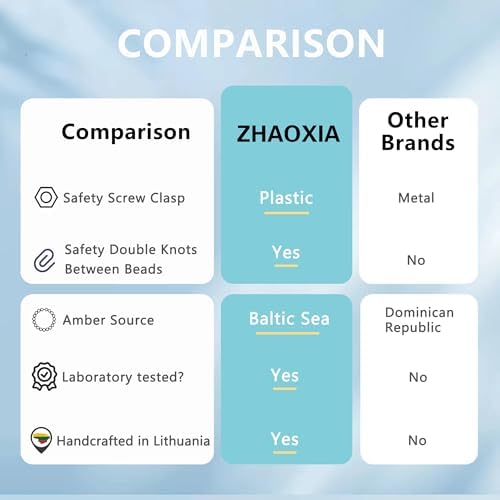 COMPARISON

| Comparison | ZHAOXIA | Other Brands |
|---|---|---|
| Safety Screw Clasp | Plastic | Metal |
| Safety Double Knots Between Beads | Yes | No |
| Amber Source | Baltic Sea | Dominican Republic |
| Laboratory tested? | Yes | No |
| Handcrafted in Lithuania | Yes | No |